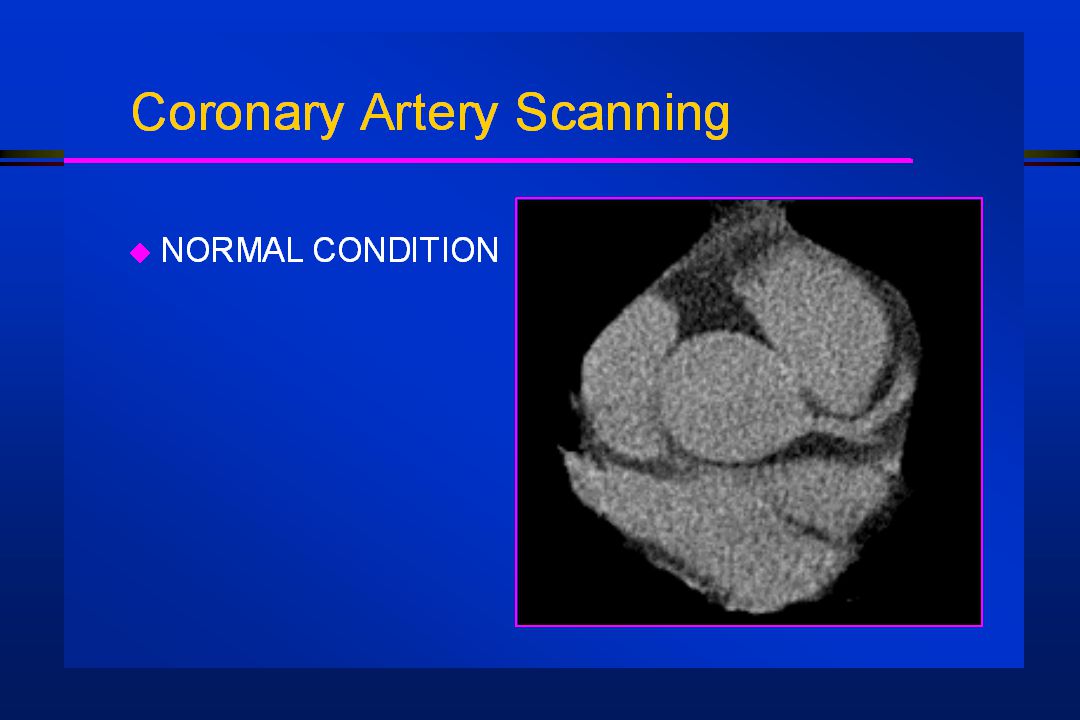 Coronary Artery Scanning

NORMAL CONDITION